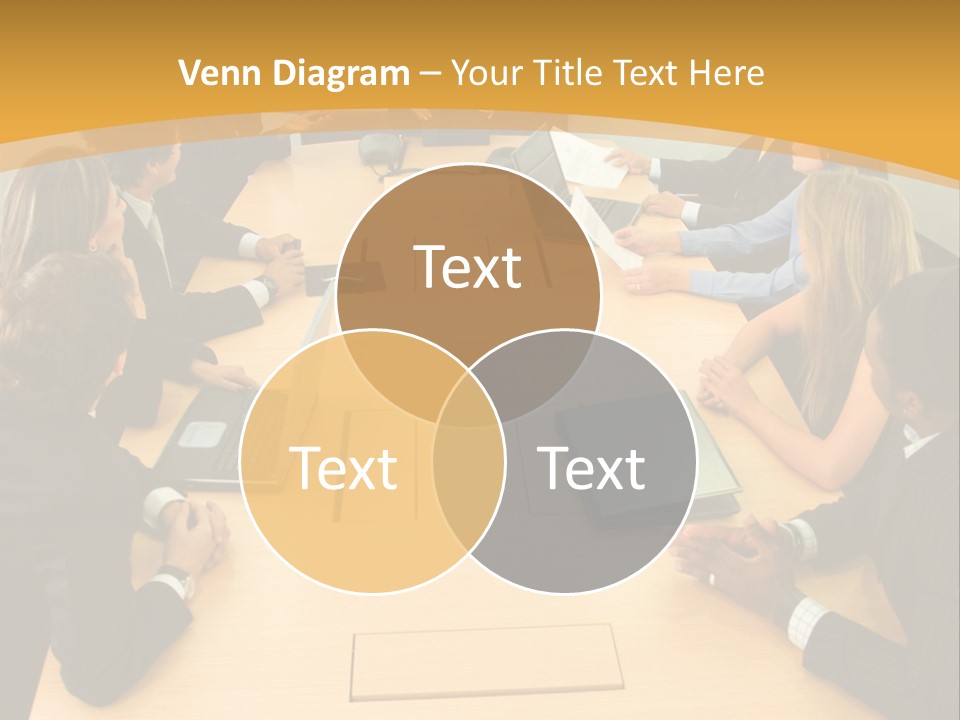 Venn Diagram – Your Title Text Here

Text

Text

Text